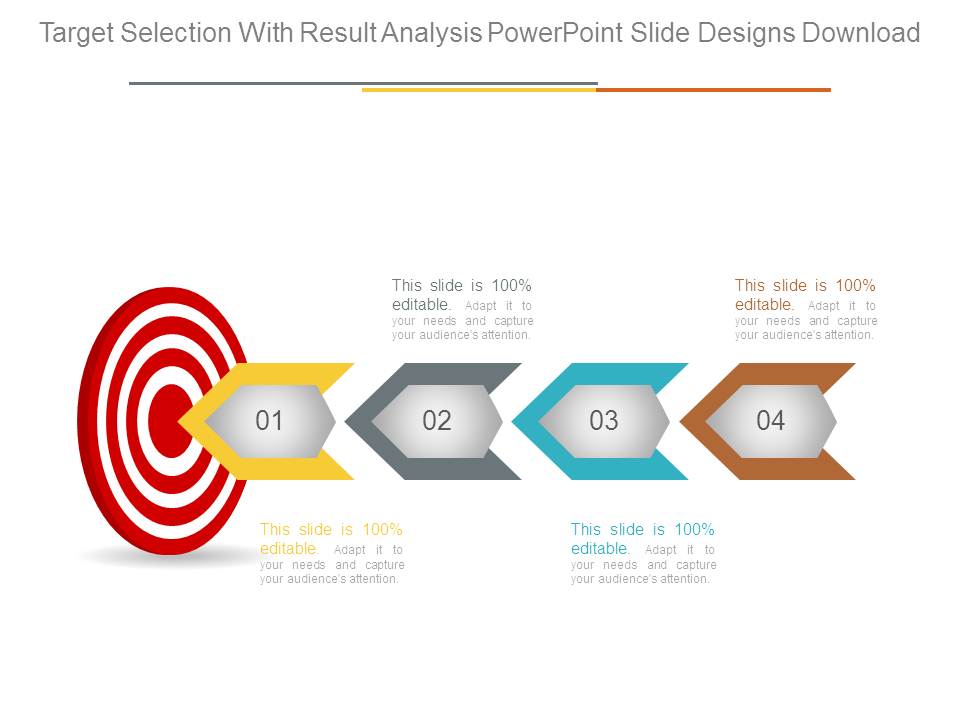 Target Selection With Result Analysis PowerPoint Slide Designs Download

This slide is 100% editable. Adapt it to your needs and capture your audience's attention.

This slide is 100% editable. Adapt it to your needs and capture your audience's attention.

01

02

03

04

This slide is 100% editable. Adapt it to your needs and capture your audience's attention.

This slide is 100% editable. Adapt it to your needs and capture your audience's attention.